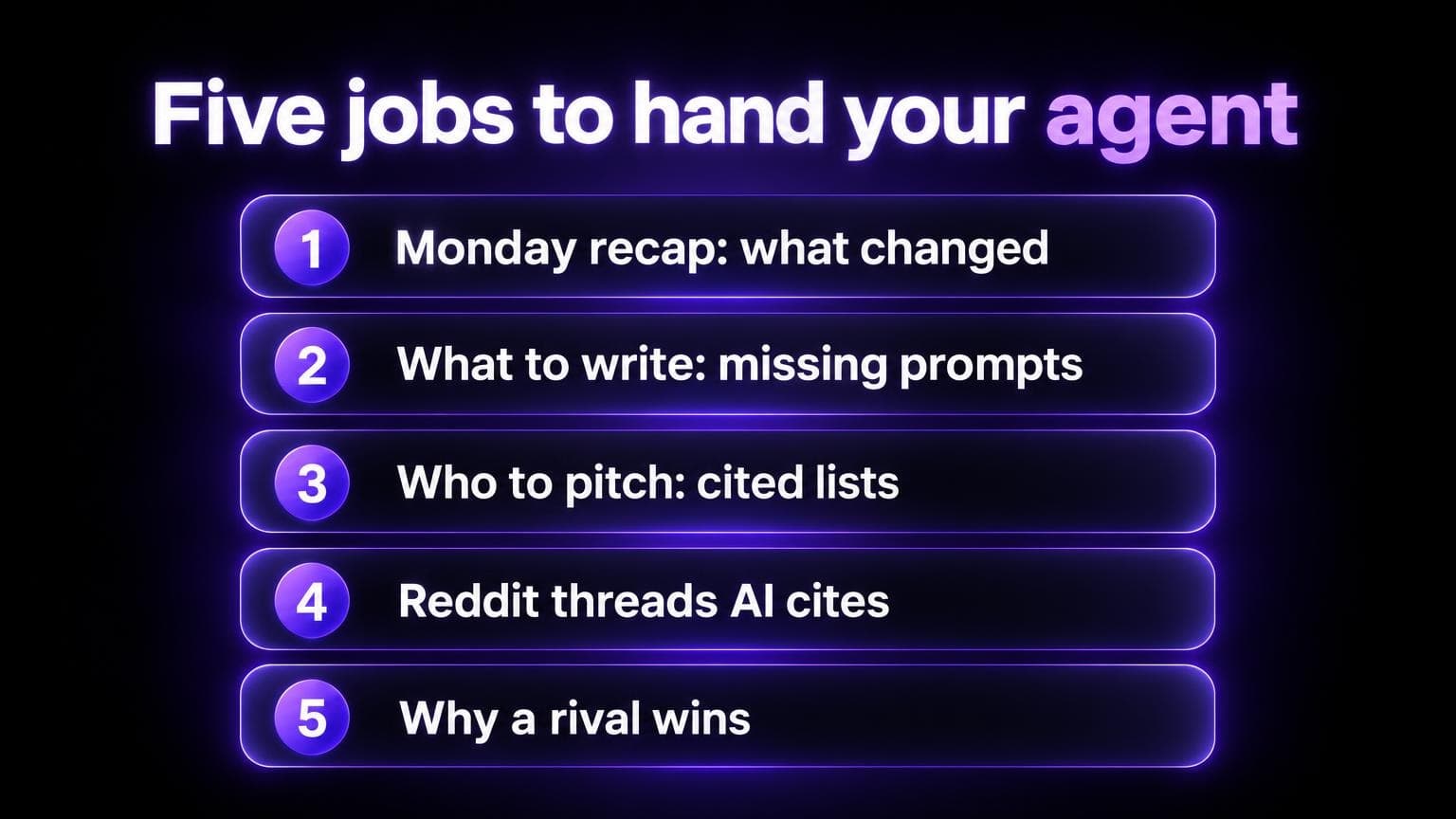 Five jobs to hand your agent

1 Monday recap: what changed

2 What to write: missing prompts

3 Who to pitch: cited lists

4 Reddit threads AI cites

5 Why a rival wins